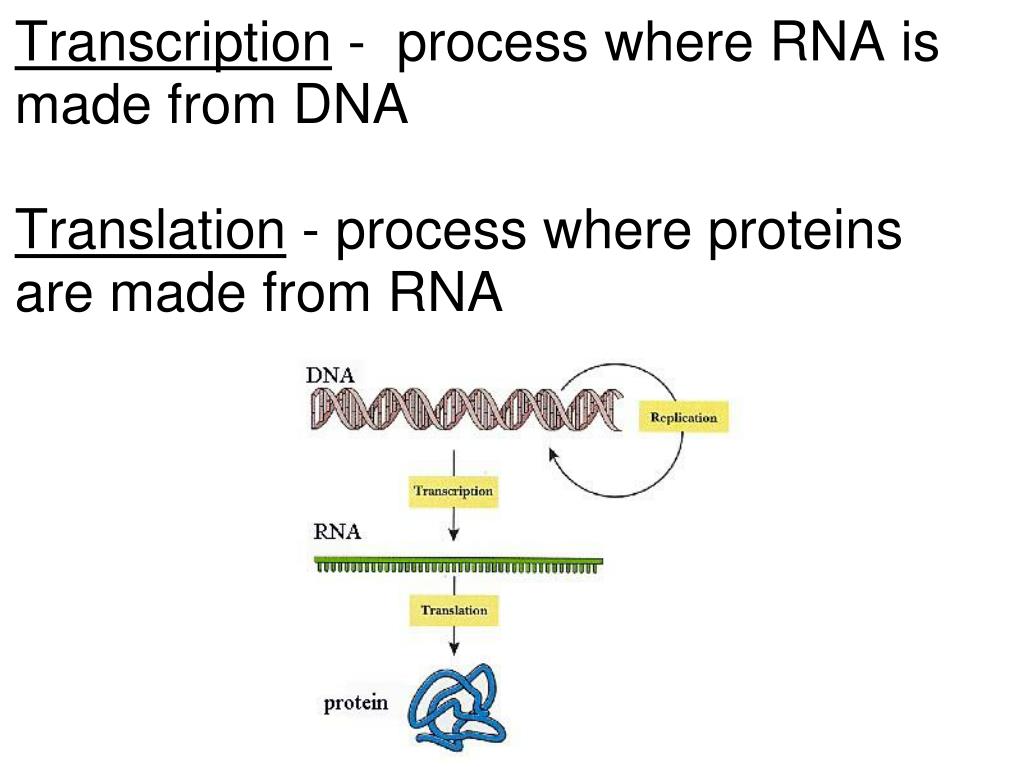 Transcription - process where RNA is made from DNA

Translation - process where proteins are made from RNA

DNA

Replication

Transcription

RNA

Translation

protein